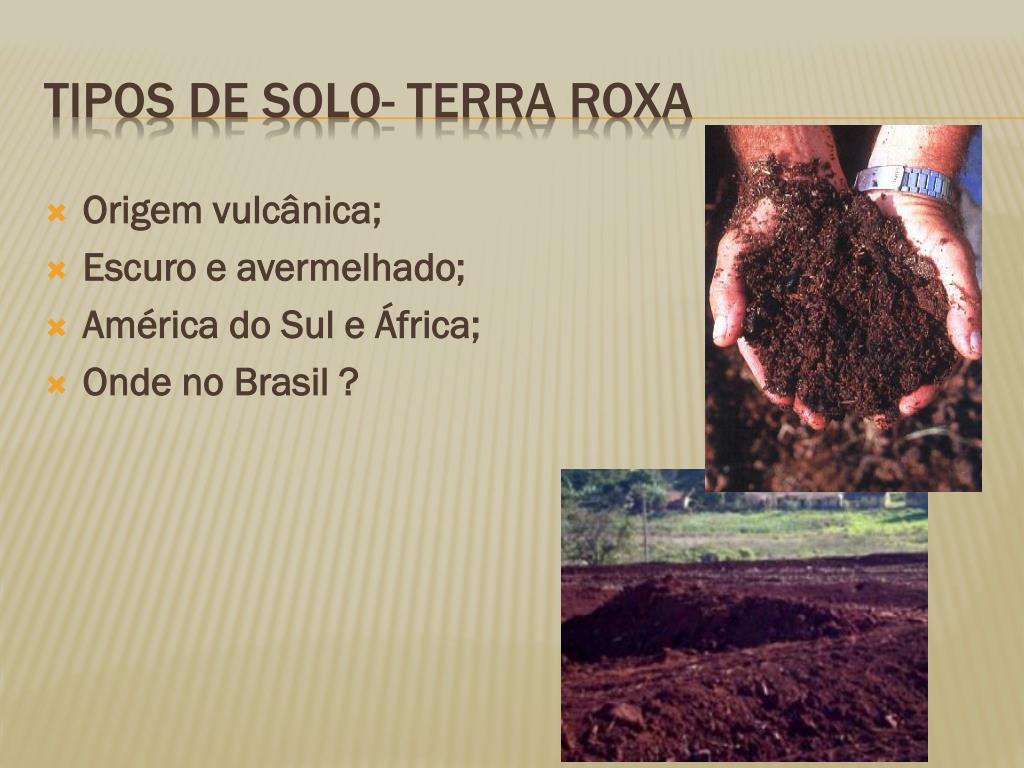 TIPOS DE SOLO- TERRA ROXA

Origem vulcânica;
Escuro e avermelhado;
América do Sul e África;
Onde no Brasil ?